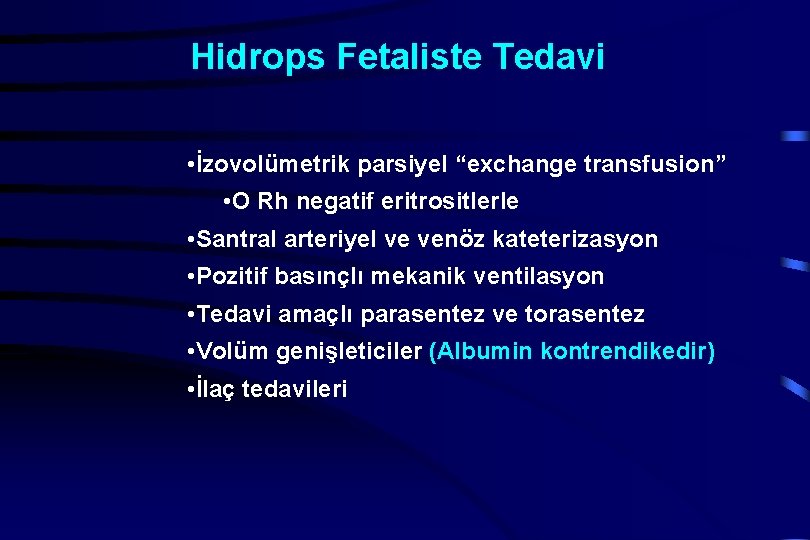 Hidrops Fetaliste Tedavi

•İzovolümetrik parsiyel “exchange transfusion”

•O Rh negatif eritrositlerle

•Santral arteriyel ve venöz kateterizasyon

•Pozitif basınçlı mekanik ventilasyon

•Tedavi amaçlı parasentez ve torasentez

•Volüm genişleticiler (Albumin kontrendikedir)

•İlaç tedavileri